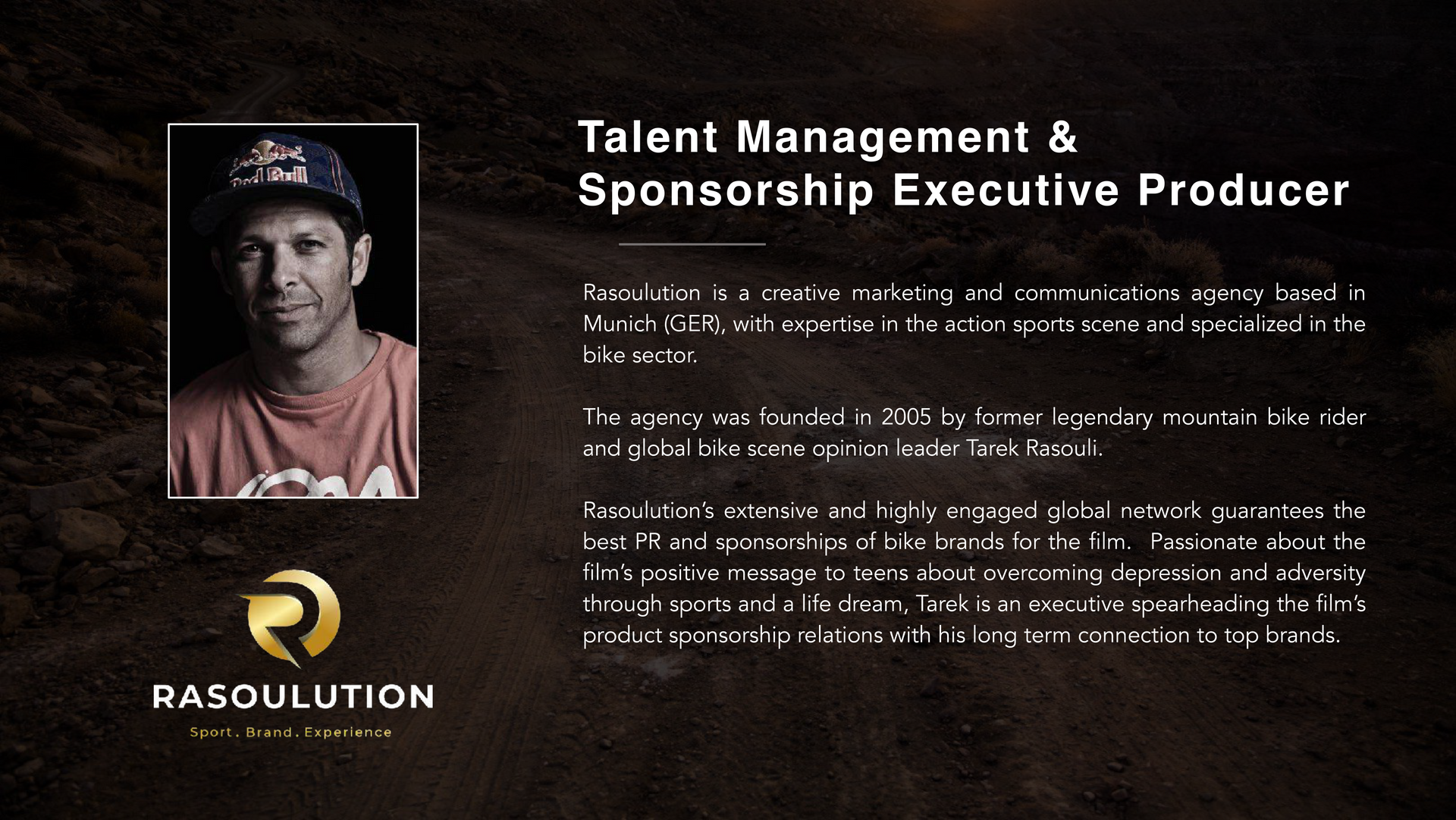 Red Bull

Talent Management & Sponsorship Executive Producer

Rasoulution is a creative marketing and communications agency based in Munich (GER), with expertise in the action sports scene and specialized in the bike sector.

The agency was founded in 2005 by former legendary mountain bike rider and global bike scene opinion leader Tarek Rasouli.

Rasoulution's extensive and highly engaged global network guarantees the best PR and sponsorships of bike brands for the film. Passionate about the film's positive message to teens about overcoming depression and adversity through sports and a life dream, Tarek is an executive spearheading the film's product sponsorship relations with his long term connection to top brands.

RASOULUTION
Sport. Brand. Experience